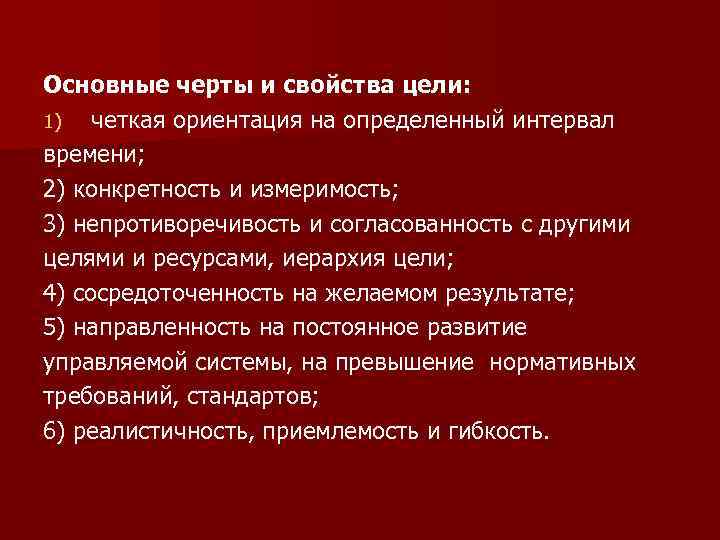 Основные черты и свойства цели:
1) четкая ориентация на определенный интервал времени;
2) конкретность и измеримость;
3) непротиворечивость и согласованность с другими целями и ресурсами, иерархия цели;
4) сосредоточенность на желаемом результате;
5) направленность на постоянное развитие управляемой системы, на превышение нормативных требований, стандартов;
6) реалистичность, приемлемость и гибкость.